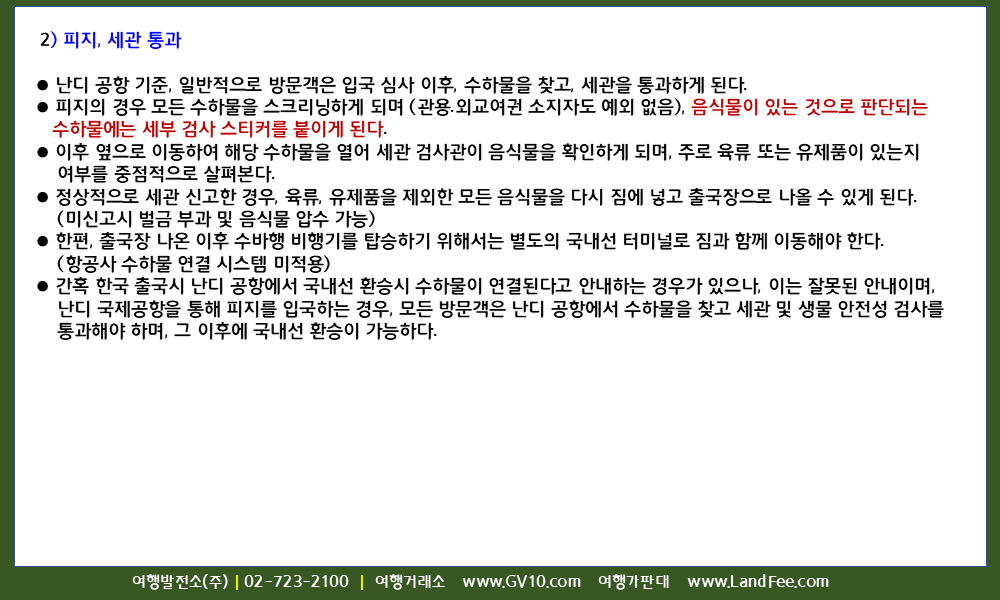 2) 피지, 세관 통과

● 난디 공항 기준, 일반적으로 방문객은 입국 심사 이후, 수하물을 찾고, 세관을 통과하게 된다.
● 피지의 경우 모든 수하물을 스크리닝하게 되며 (관용.외교여권 소지자도 예외 없음), 음식물이 있는 것으로 판단되는 수하물에는 세부 검사 스티커를 붙이게 된다.
● 이후 옆으로 이동하여 해당 수하물을 열어 세관 검사관이 음식물을 확인하게 되며, 주로 육류 또는 유제품이 있는지 여부를 중점적으로 살펴본다.
● 정상적으로 세관 신고한 경우, 육류, 유제품을 제외한 모든 음식물을 다시 짐에 넣고 출국장으로 나올 수 있게 된다. (미신고시 벌금 부과 및 음식물 압수 가능)
● 한편, 출국장 나온 이후 수바행 비행기를 탑승하기 위해서는 별도의 국내선 터미널로 짐과 함께 이동해야 한다. (항공사 수하물 연결 시스템 미적용)
● 간혹 한국 출국시 난디 공항에서 국내선 환승시 수하물이 연결된다고 안내하는 경우가 있으나, 이는 잘못된 안내이며, 난디 국제공항을 통해 피지를 입국하는 경우, 모든 방문객은 난디 공항에서 수하물을 찾고 세관 및 생물 안전성 검사를 통과해야 하며, 그 이후에 국내선 환승이 가능하다.

여행발전소(주) | 02-723-2100 | 여행거래소 www.GV10.com 여행가판대 www.LandFee.com